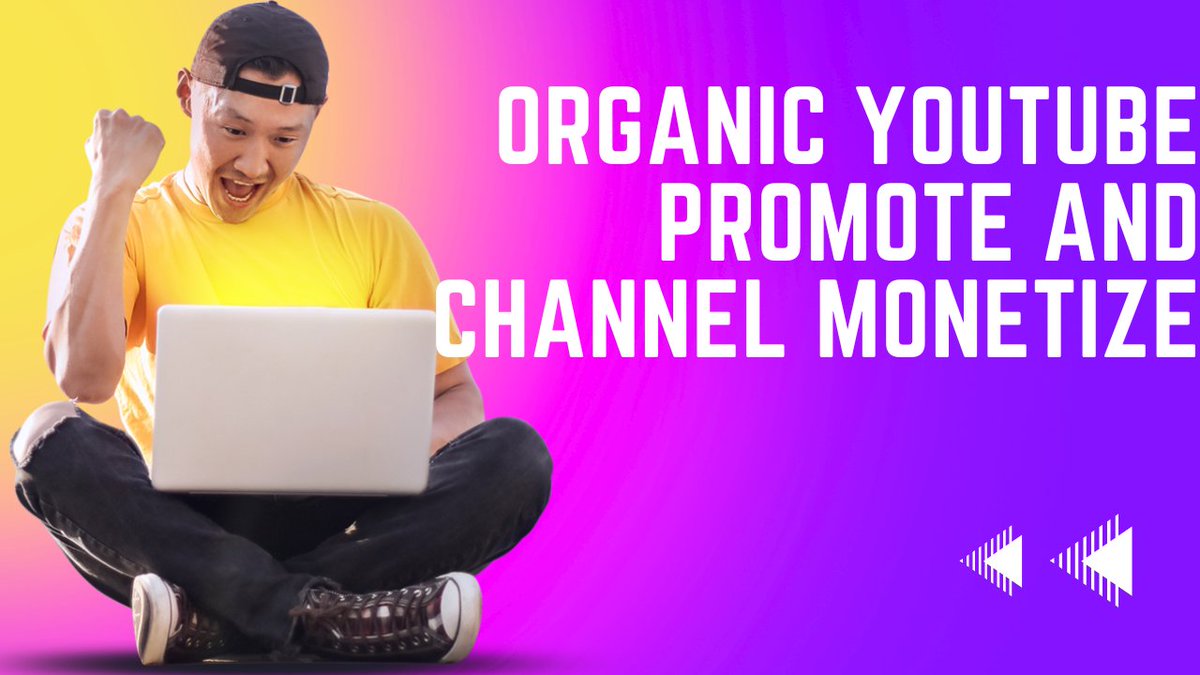 ORGANIC YOUTUBE
PROMOTE AND
CHANNEL MONETIZE